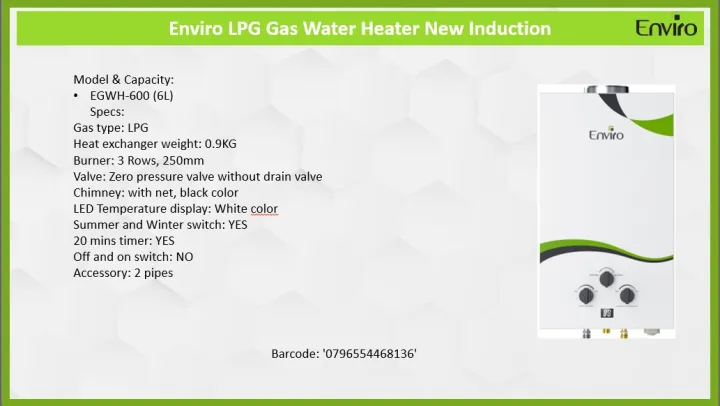 Enviro LPG Gas Water Heater New Induction

Enviro

Model & Capacity:
• EGWH-600 (6L)
Specs:
Gas type: LPG
Heat exchanger weight: 0.9KG
Burner: 3 Rows, 250mm
Valve: Zero pressure valve without drain valve
Chimney: with net, black color
LED Temperature display: White color
Summer and Winter switch: YES
20 mins timer: YES
Off and on switch: NO
Accessory: 2 pipes

Enviro

Barcode: '0796554468136'